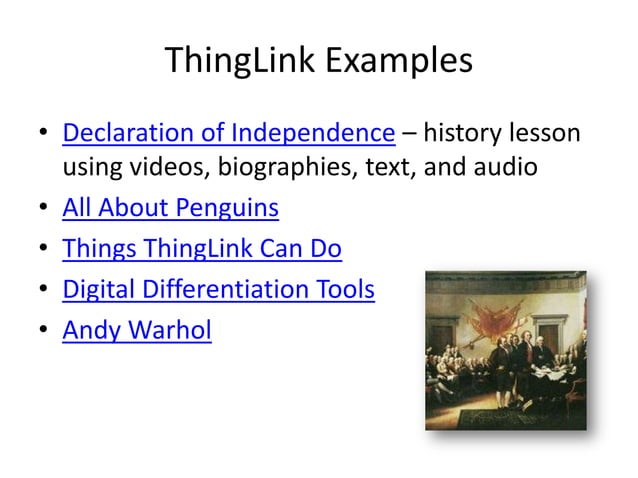 ThingLink Examples

• Declaration of Independence – history lesson using videos, biographies, text, and audio
• All About Penguins
• Things ThingLink Can Do
• Digital Differentiation Tools
• Andy Warhol